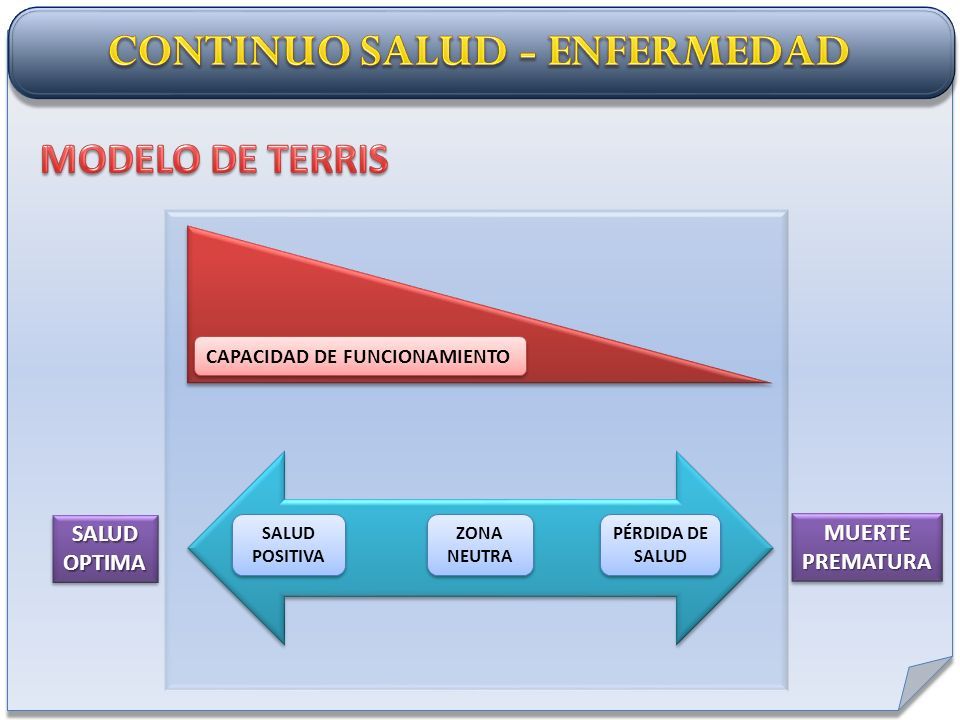 CONTINUO SALUD - ENFERMEDAD

MODELO DE TERRIS

CAPACIDAD DE FUNCIONAMIENTO

SALUD OPTIMA

SALUD POSITIVA

ZONA NEUTRA

PÉRDIDA DE SALUD

MUERTE PREMATURA